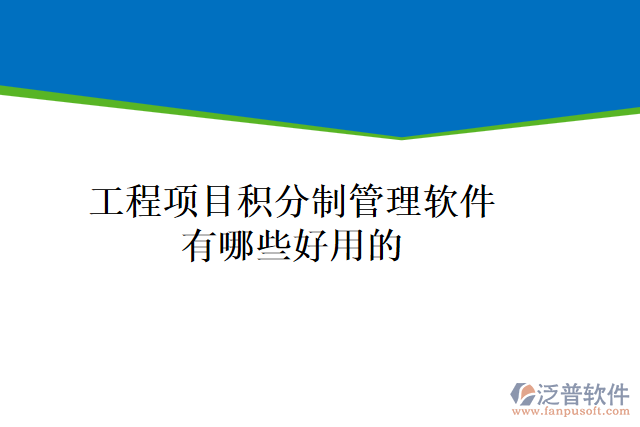 工程项目积分制管理软件有哪些好用的

泛普软件
www.fanpusoft.com